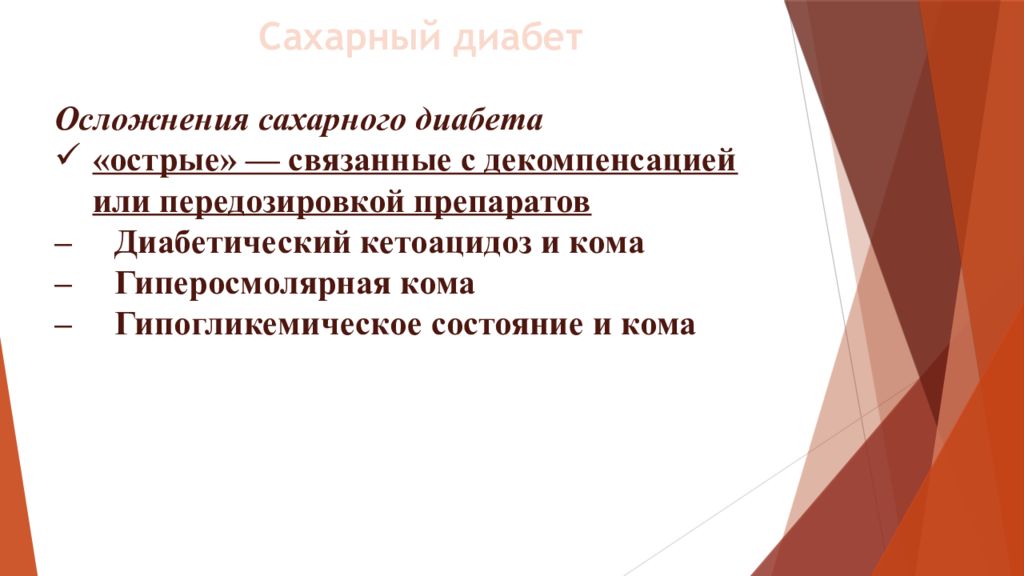 Сахарный диабет

Осложнения сахарного диабета

✓ «острые» — связанные с декомпенсацией или передозировкой препаратов

– Диабетический кетоацидоз и кома

– Гиперосмолярная кома

– Гипогликемическое состояние и кома